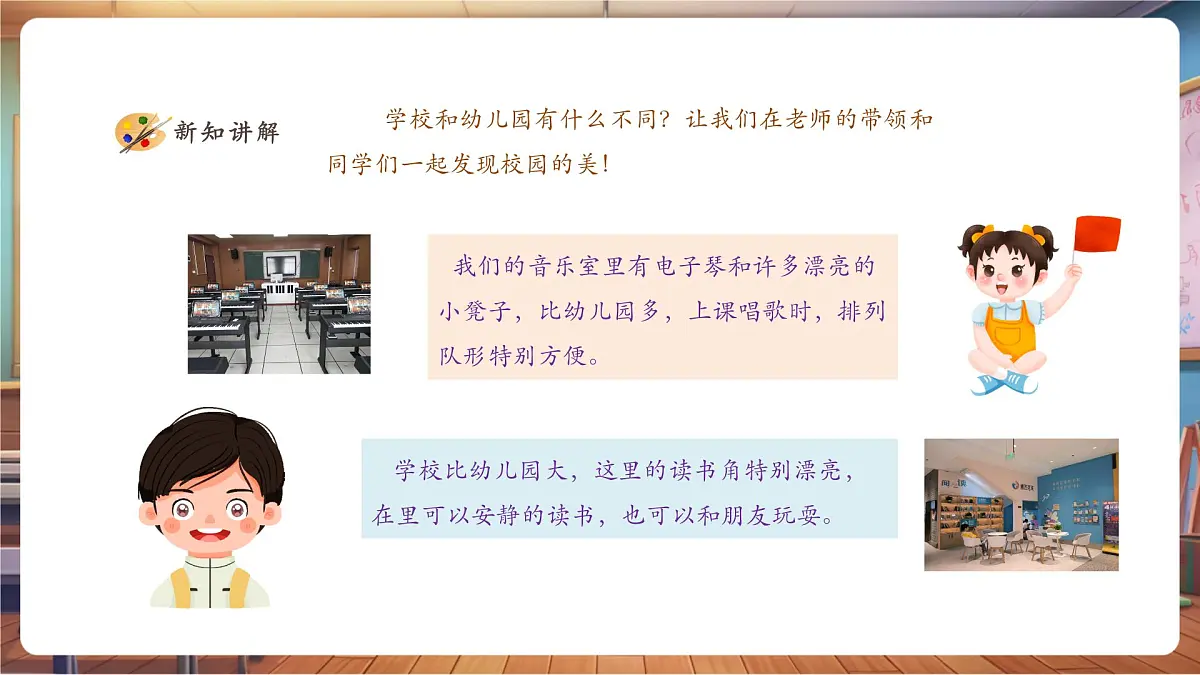 新知讲解

学校和幼儿园有什么不同？让我们在老师的带领和同学们一起发现校园的美！

我们的音乐室里有电子琴和许多漂亮的小凳子，比幼儿园多，上课唱歌时，排列队形特别方便。

学校比幼儿园大，这里的读书角特别漂亮，在里可以安静的读书，也可以和朋友玩耍。